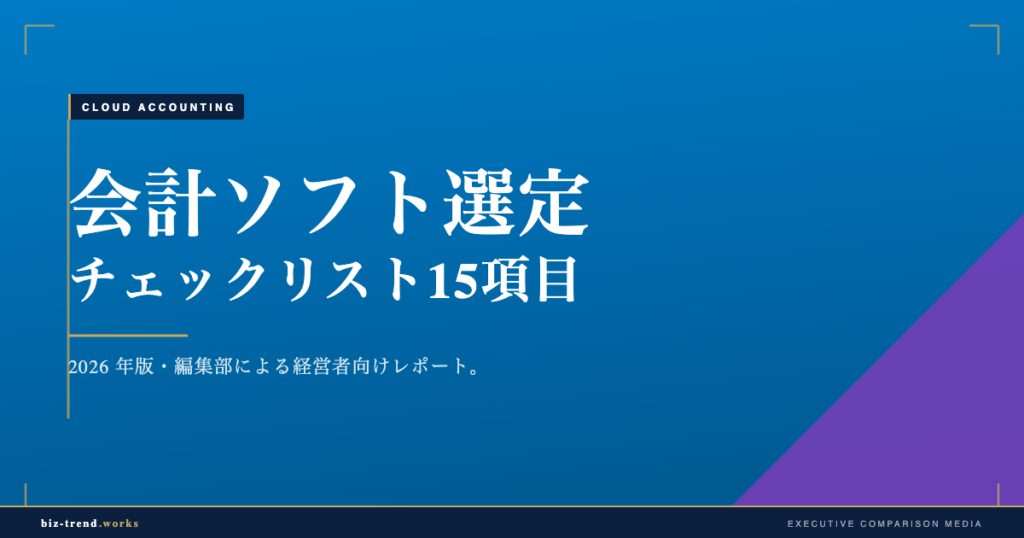 CLOUD ACCOUNTING

会計ソフト選定
チェックリスト15項目

2026 年版・編集部による経営者向けレポート。

biz-trend.works

EXECUTIVE COMPARISON MEDIA